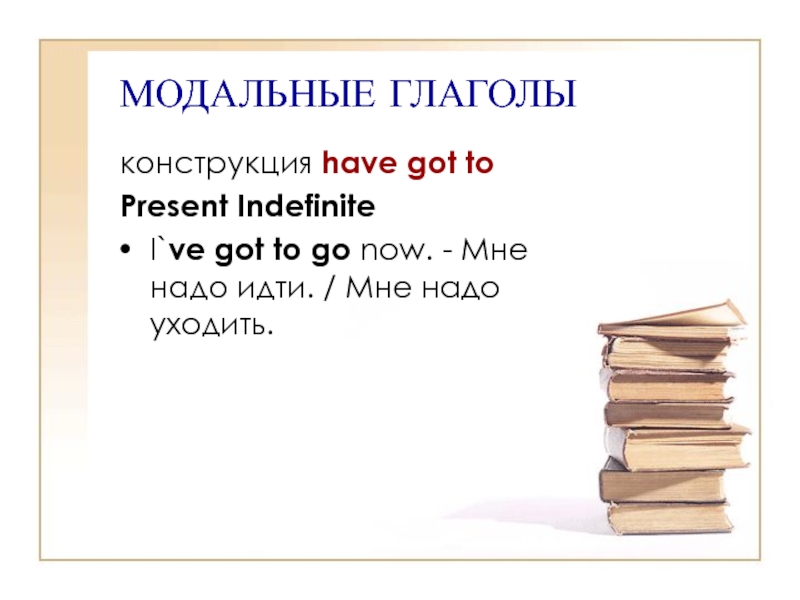 МОДАЛЬНЫЕ ГЛАГОЛЫ

конструкция have got to

Present Indefinite

• I`ve got to go now. - Мне надо идти. / Мне надо уходить.